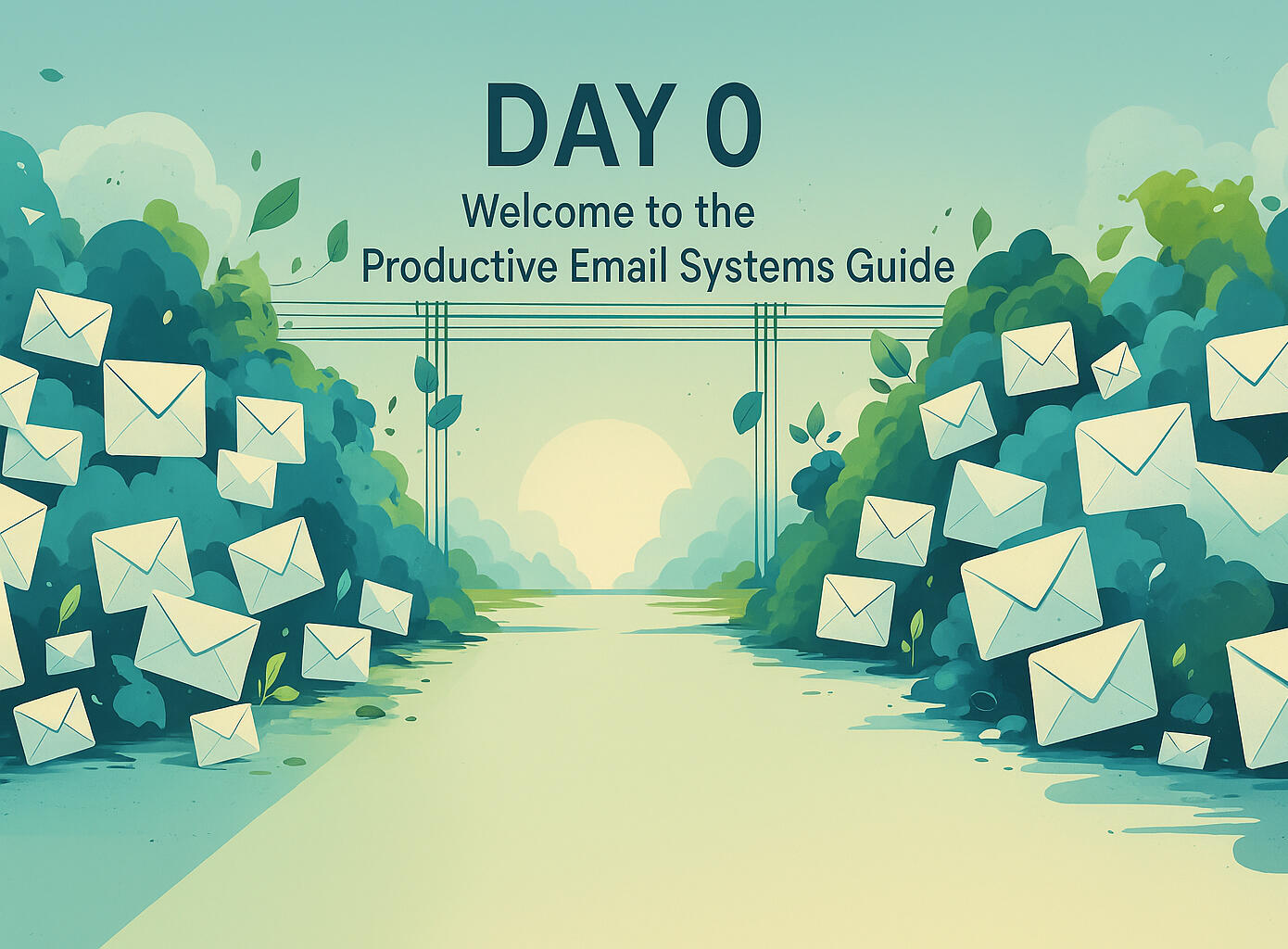 DAY 0

Welcome to the
Productive Email Systems Guide